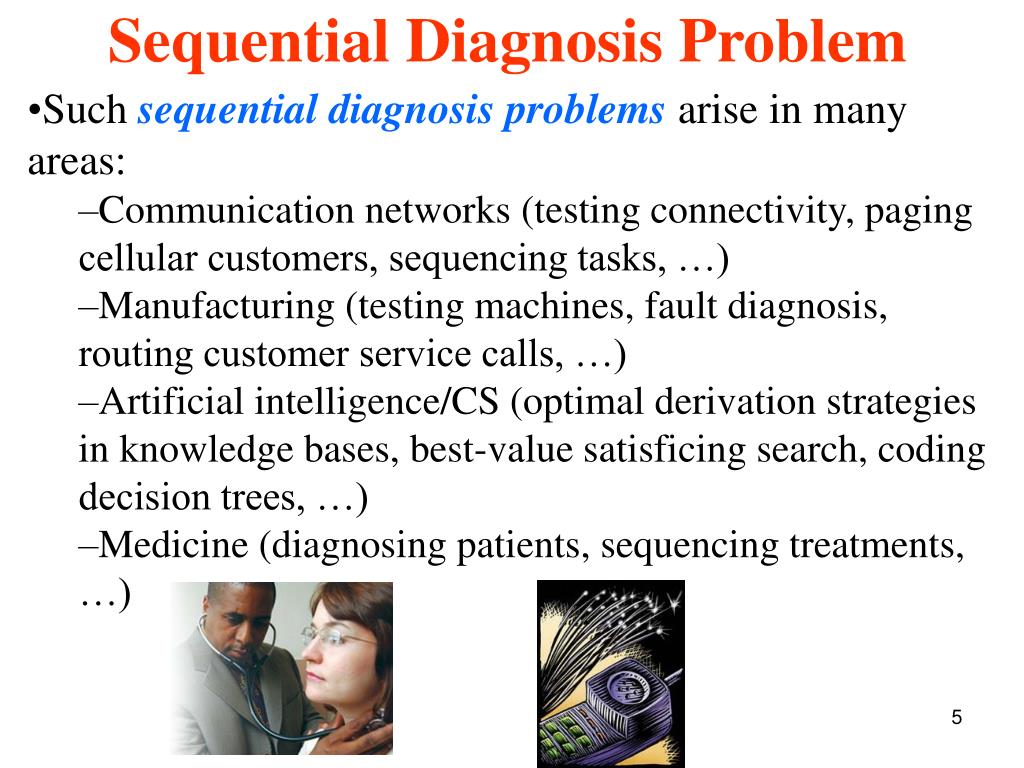 Sequential Diagnosis Problem

•Such sequential diagnosis problems arise in many areas:

–Communication networks (testing connectivity, paging cellular customers, sequencing tasks, …)

–Manufacturing (testing machines, fault diagnosis, routing customer service calls, …)

–Artificial intelligence/CS (optimal derivation strategies in knowledge bases, best-value satisficing search, coding decision trees, …)

–Medicine (diagnosing patients, sequencing treatments, …)

5